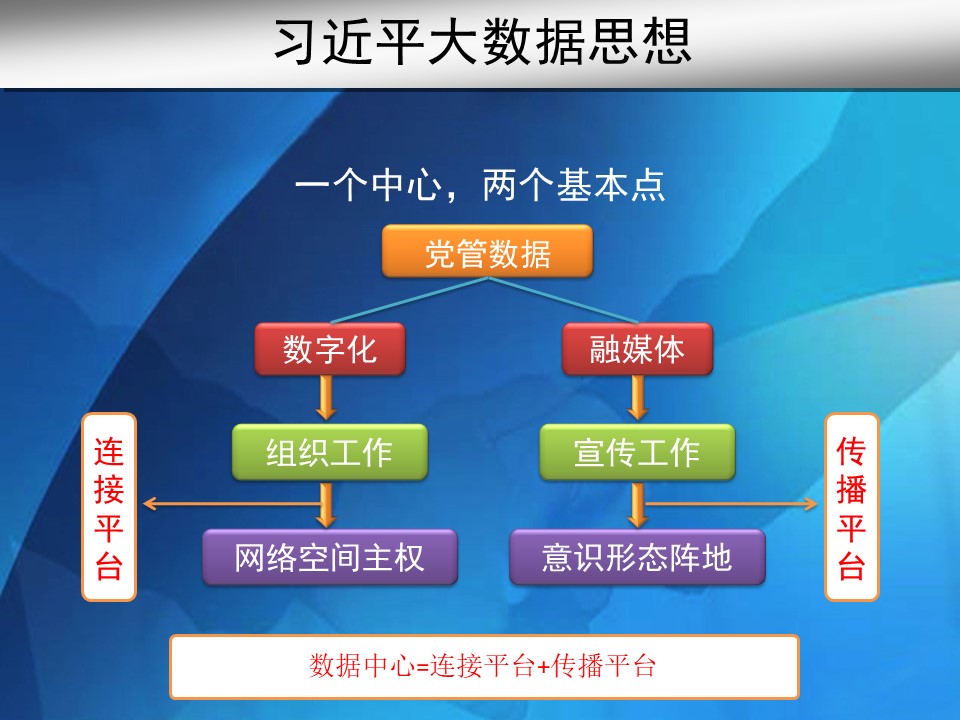 习近平大数据思想

一个中心，两个基本点

党管数据

数字化

融媒体

组织工作

宣传工作

网络空间主权

意识形态阵地

连接平台

传播平台

数据中心=连接平台+传播平台